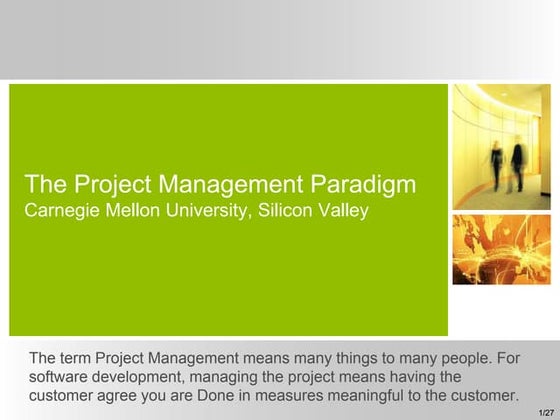 The Project Management Paradigm
Carnegie Mellon University, Silicon Valley

The term Project Management means many things to many people. For software development, managing the project means having the customer agree you are Done in measures meaningful to the customer.

1/27